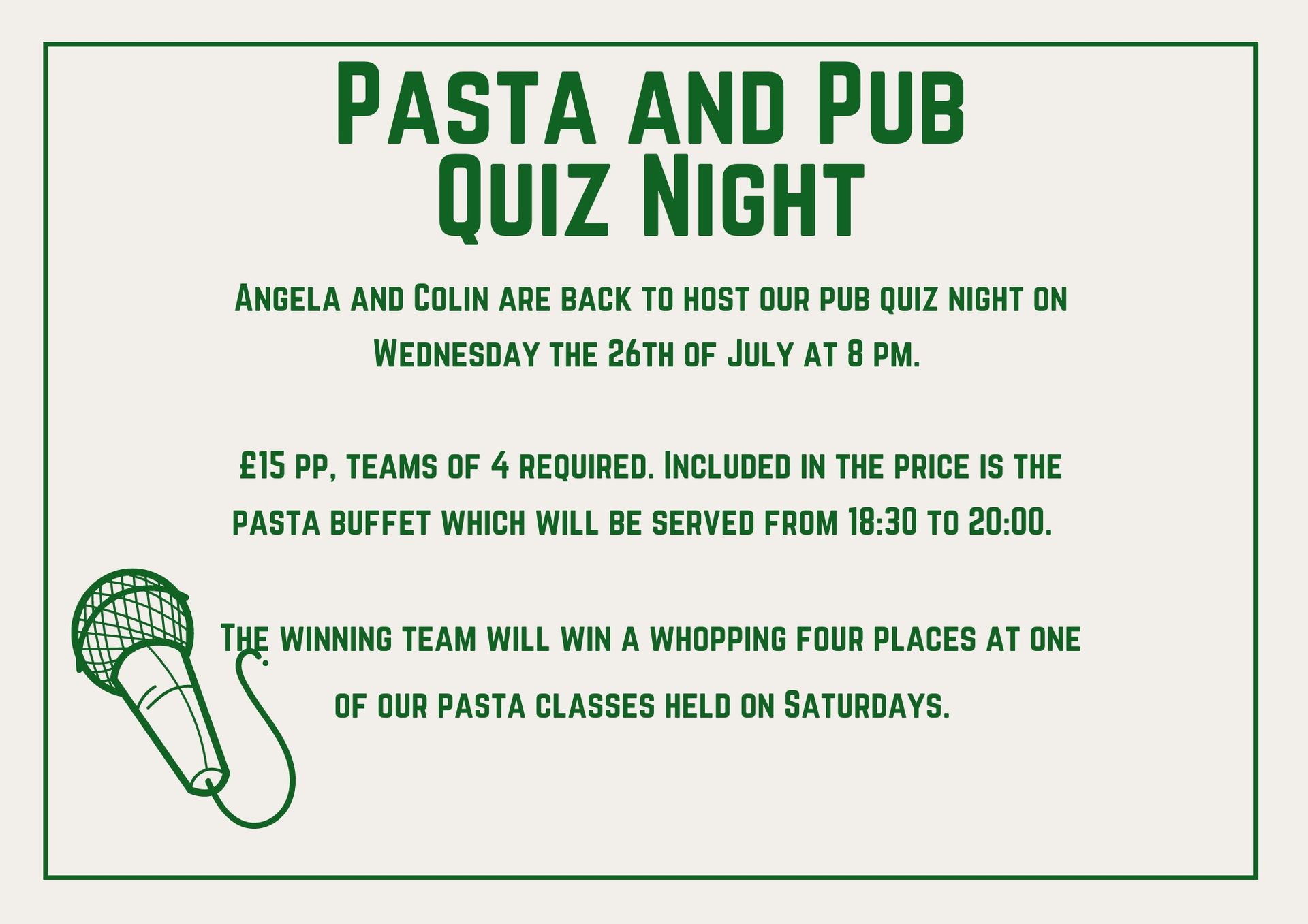 Pasta and Pub Quiz Night

Angela and Colin are back to host our pub quiz night on Wednesday the 26th of July at 8 pm.

£15 pp, teams of 4 required. Included in the price is the pasta buffet which will be served from 18:30 to 20:00.

The winning team will win a whopping four places at one of our pasta classes held on Saturdays.